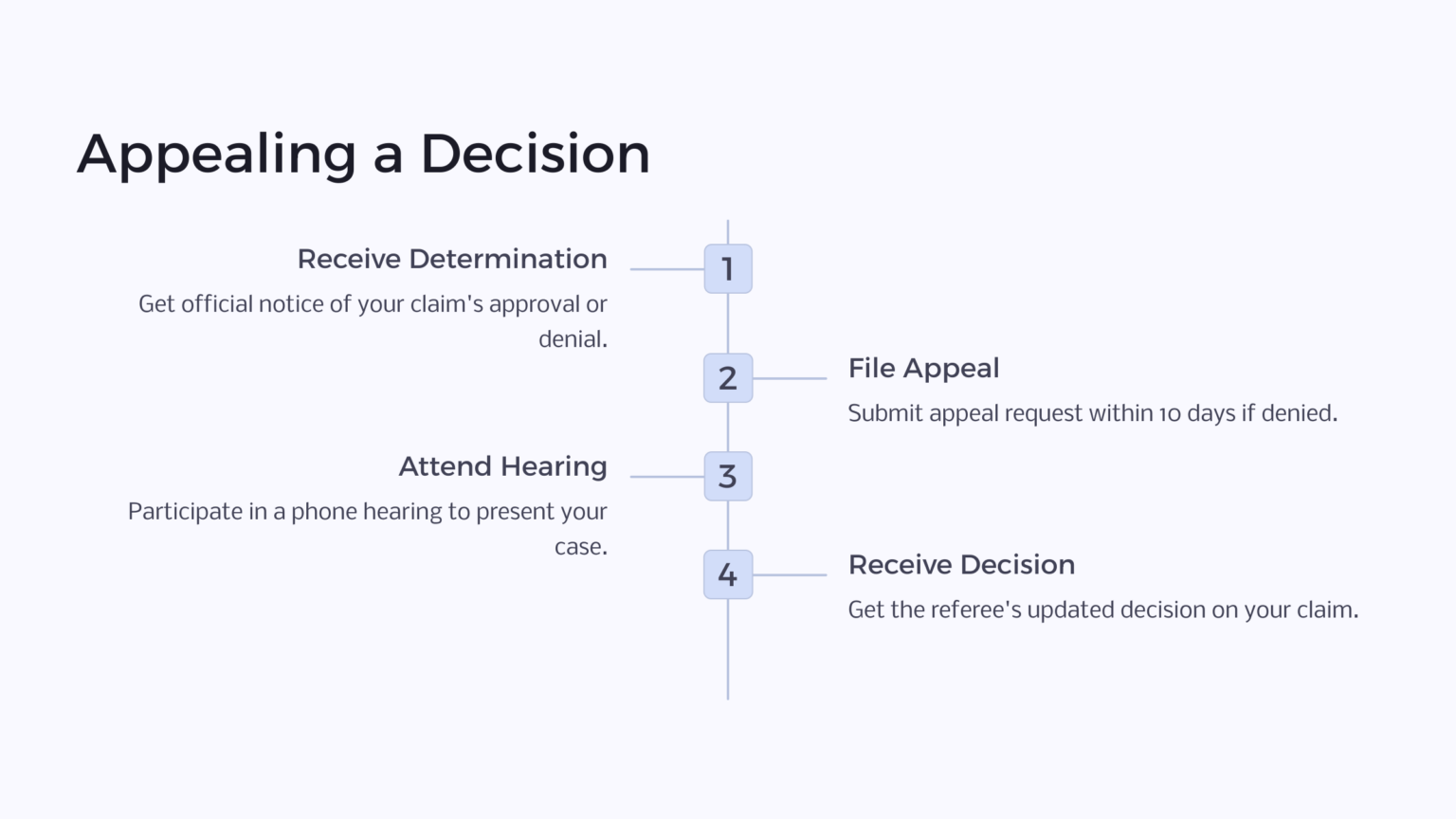 Appealing a Decision

1

Receive Determination

Get official notice of your claim's approval or denial.

2

File Appeal

Submit appeal request within 10 days if denied.

3

Attend Hearing

Participate in a phone hearing to present your case.

4

Receive Decision

Get the referee's updated decision on your claim.